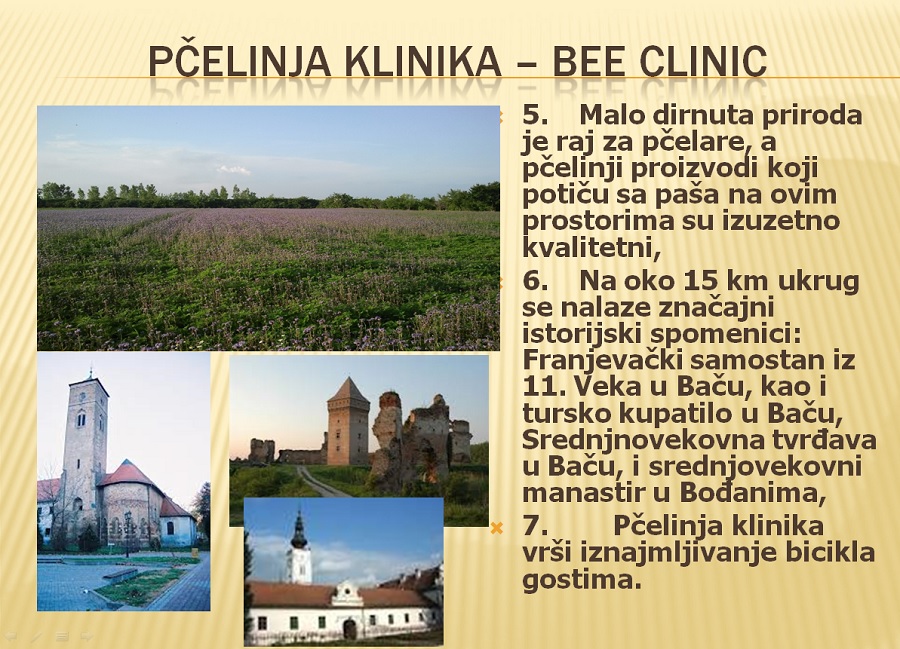 PČELINJA KLINIKA – BEE CLINIC

5. Malo dirnuta priroda je raj za pčelare, a pčelinji proizvodi koji potiču sa paša na ovim prostorima su izuzetno kvalitetni,

6. Na oko 15 km ukrug se nalaze značajni istorijski spomenici: Franjevački samostan iz 11. Veka u Baču, kao i tursko kupatilo u Baču, Srednjnovekovna tvrđava u Baču, i srednjovekovni manastir u Bođanima,

7. Pčelinja klinika vrši iznajmljivanje bicikla gostima.